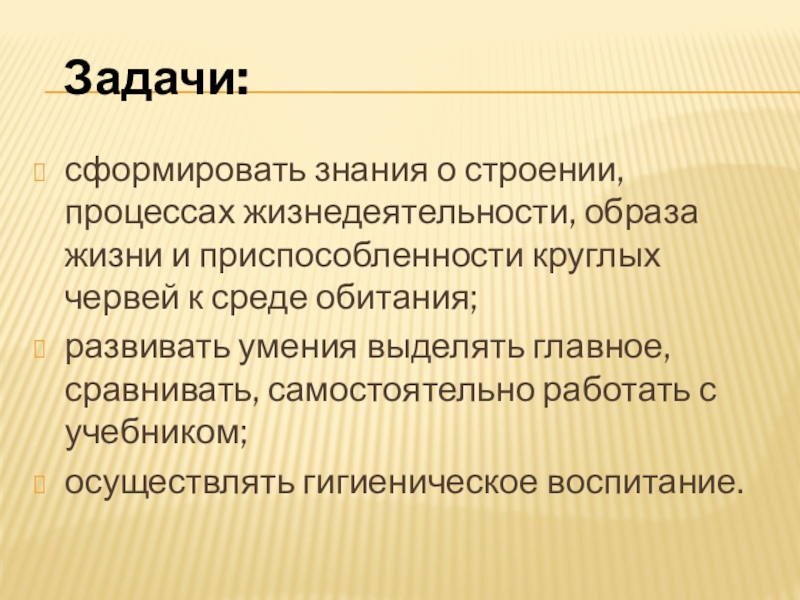 Задачи:

сформировать знания о строении, процессах жизнедеятельности, образа жизни и приспособленности круглых червей к среде обитания;

развивать умения выделять главное, сравнивать, самостоятельно работать с учебником;

осуществлять гигиеническое воспитание.